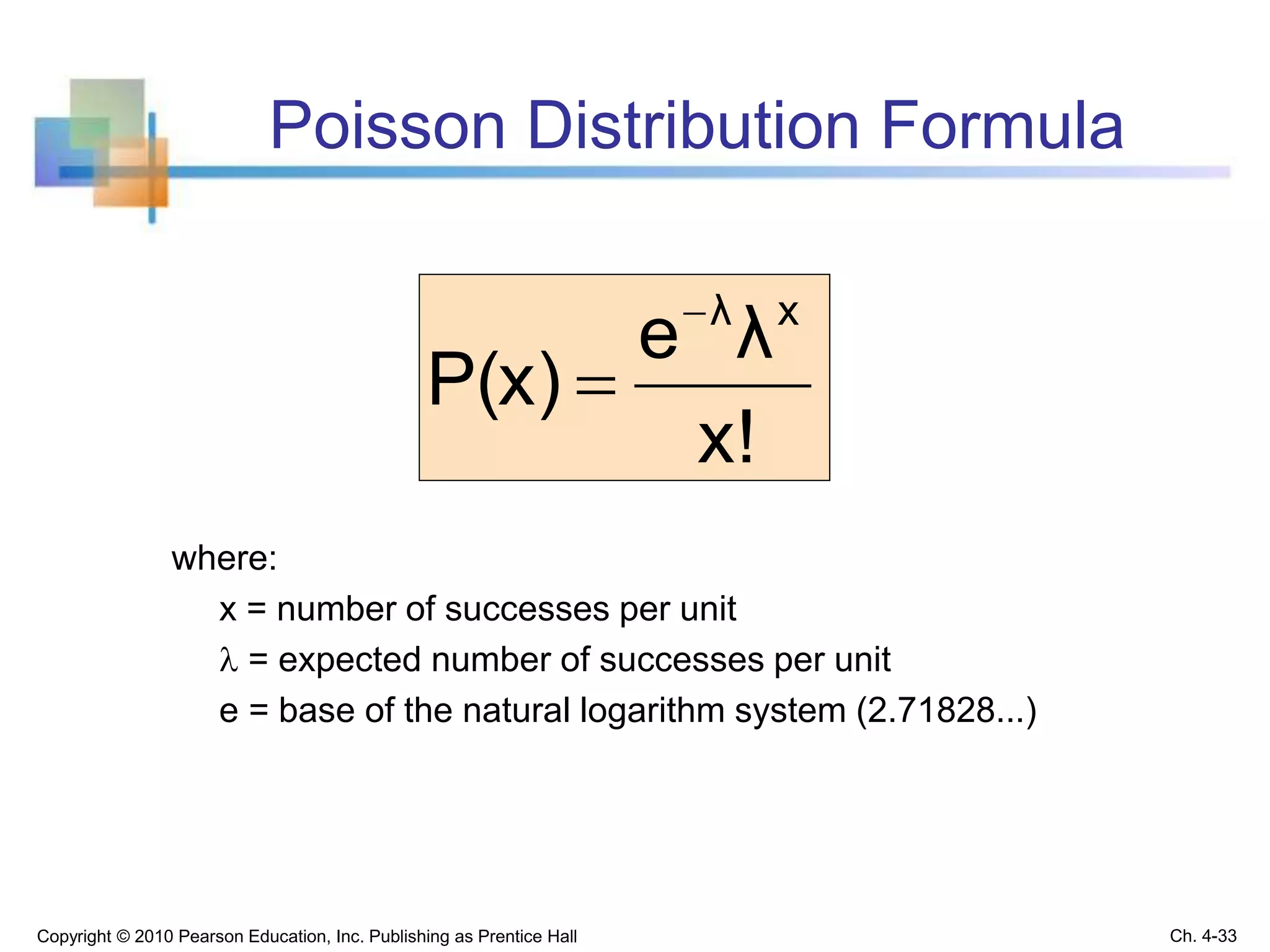 Poisson Distribution Formula

$P(x) = \frac{e^{-\lambda}\lambda^{x}}{x!}$

where:

x = number of successes per unit

$\lambda$ = expected number of successes per unit

e = base of the natural logarithm system (2.71828...)

Copyright © 2010 Pearson Education, Inc. Publishing as Prentice Hall

Ch. 4-33